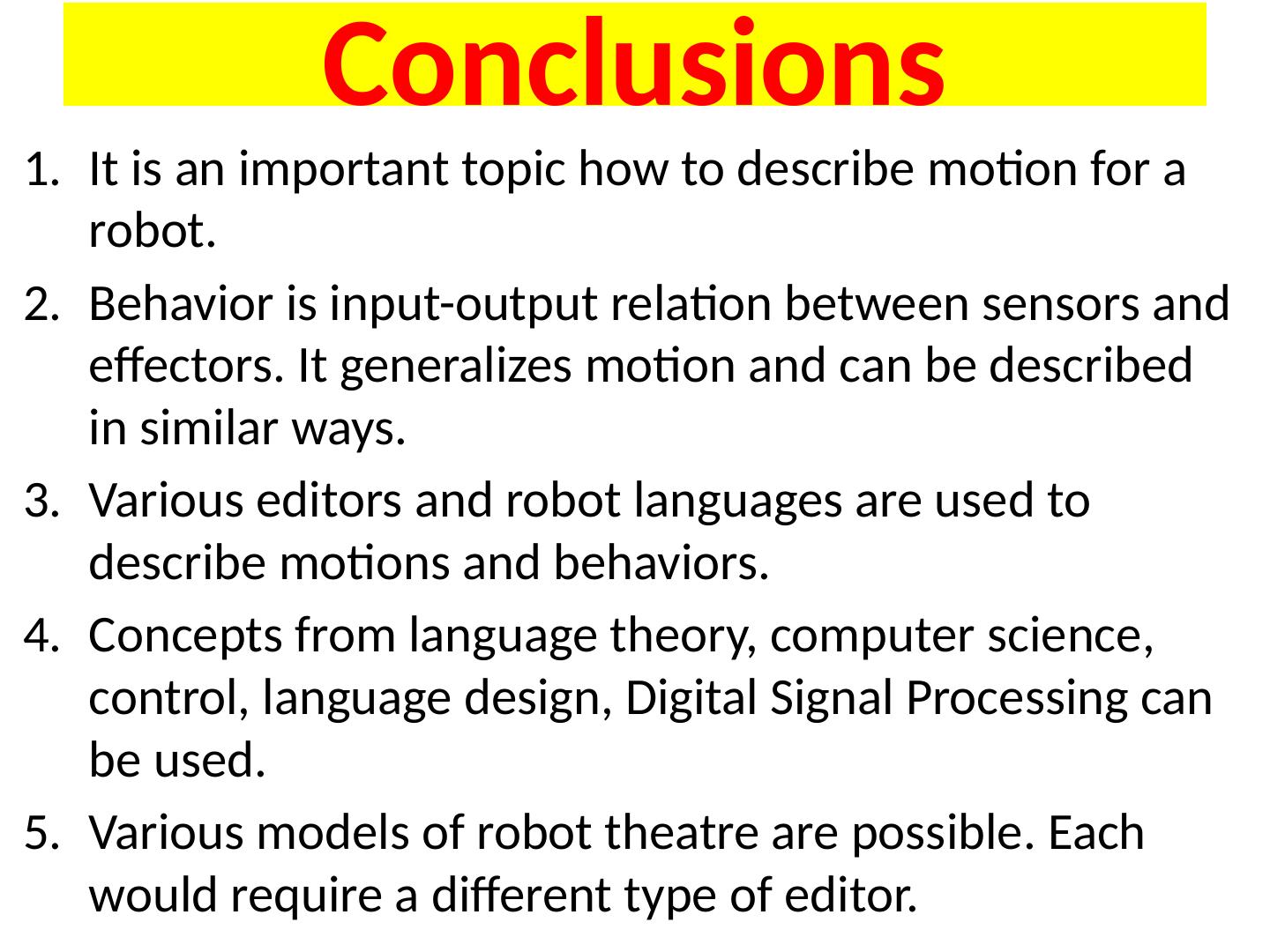 Conclusions

1. It is an important topic how to describe motion for a robot.
2. Behavior is input-output relation between sensors and effectors. It generalizes motion and can be described in similar ways.
3. Various editors and robot languages are used to describe motions and behaviors.
4. Concepts from language theory, computer science, control, language design, Digital Signal Processing can be used.
5. Various models of robot theatre are possible. Each would require a different type of editor.